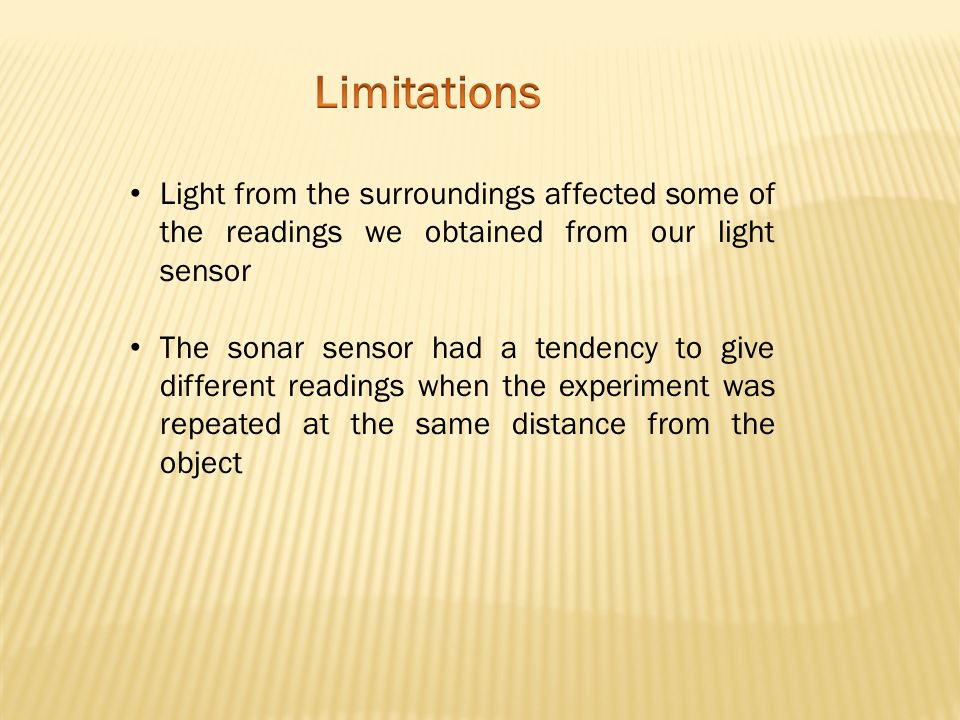 Limitations

• Light from the surroundings affected some of the readings we obtained from our light sensor

• The sonar sensor had a tendency to give different readings when the experiment was repeated at the same distance from the object